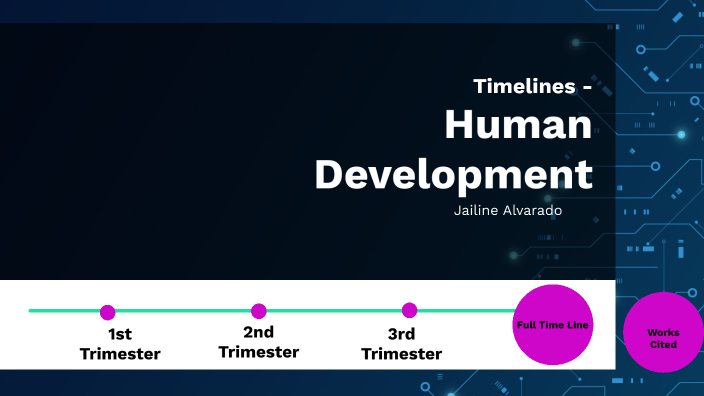 Timelines -
Human Development

Jailine Alvarado

1st Trimester

2nd Trimester

3rd Trimester

Full Time Line

Works Cited